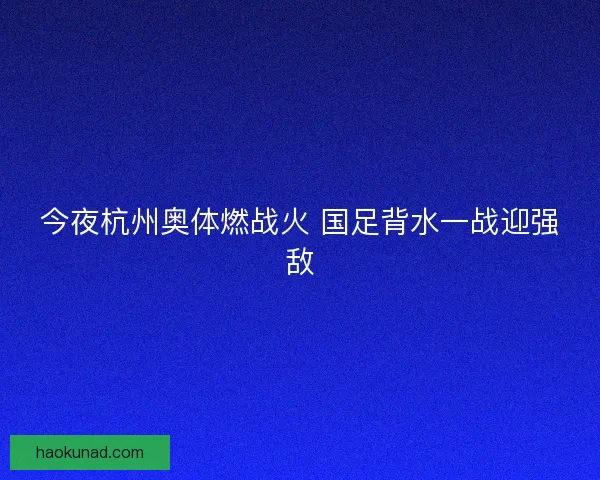 今夜杭州奥体燃战火 国足背水一战迎强敌

haokunad.com